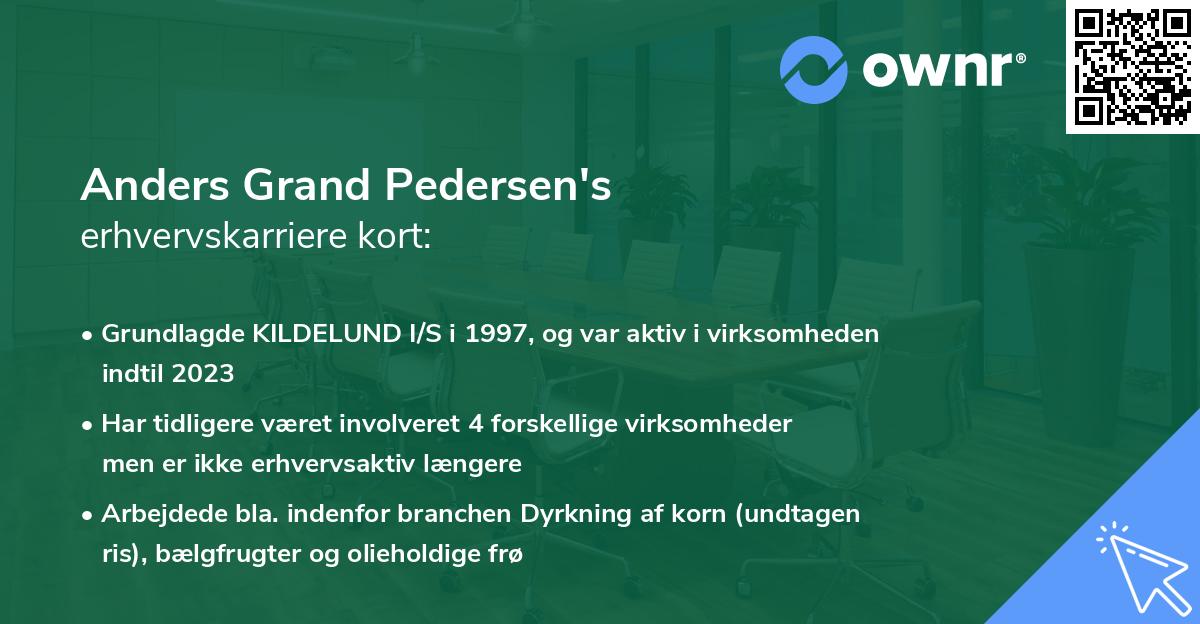 ownr®

Anders Grand Pedersen's
erhvervskarriere kort:

• Grundlagde KILDELUND I/S i 1997, og var aktiv i virksomheden indtil 2023

• Har tidligere været involveret 4 forskellige virksomheder men er ikke erhvervsaktiv længere

• Arbejdede bla. indenfor branchen Dyrkning af korn (undtagen ris), bælgfrugter og olieholdige frø